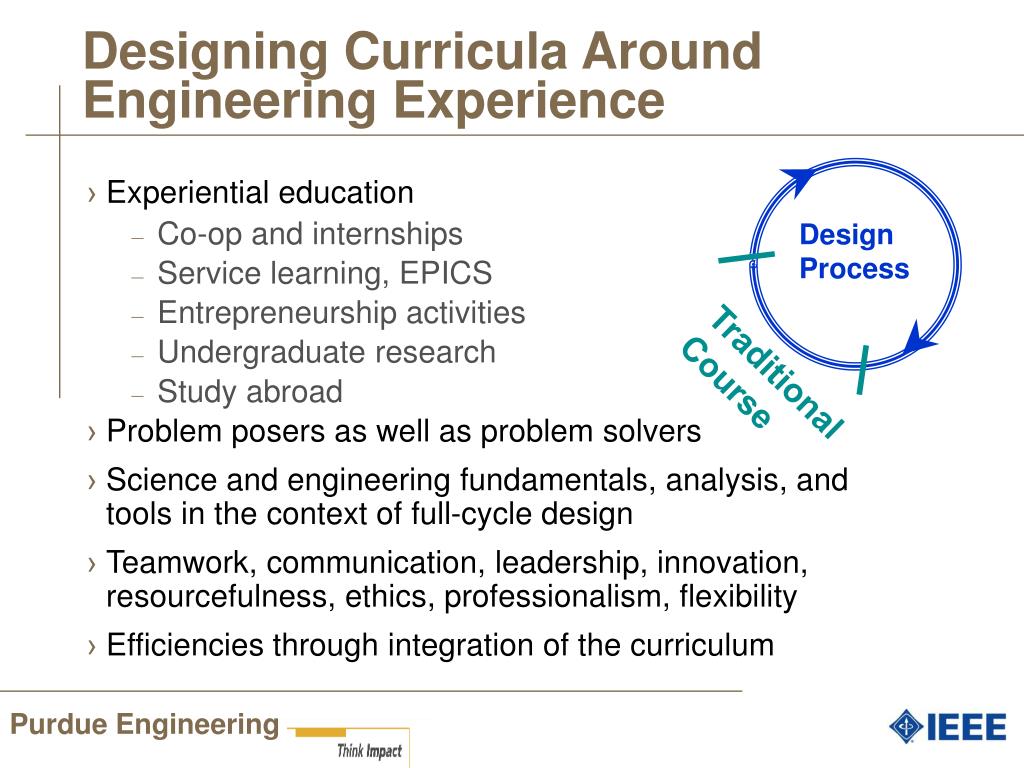 Designing Curricula Around Engineering Experience

› Experiential education
– Co-op and internships
– Service learning, EPICS
– Entrepreneurship activities
– Undergraduate research
– Study abroad
› Problem posers as well as problem solvers
› Science and engineering fundamentals, analysis, and tools in the context of full-cycle design
› Teamwork, communication, leadership, innovation, resourcefulness, ethics, professionalism, flexibility
› Efficiencies through integration of the curriculum

Design Process

Traditional Course

Purdue Engineering

Think Impact

IEEE